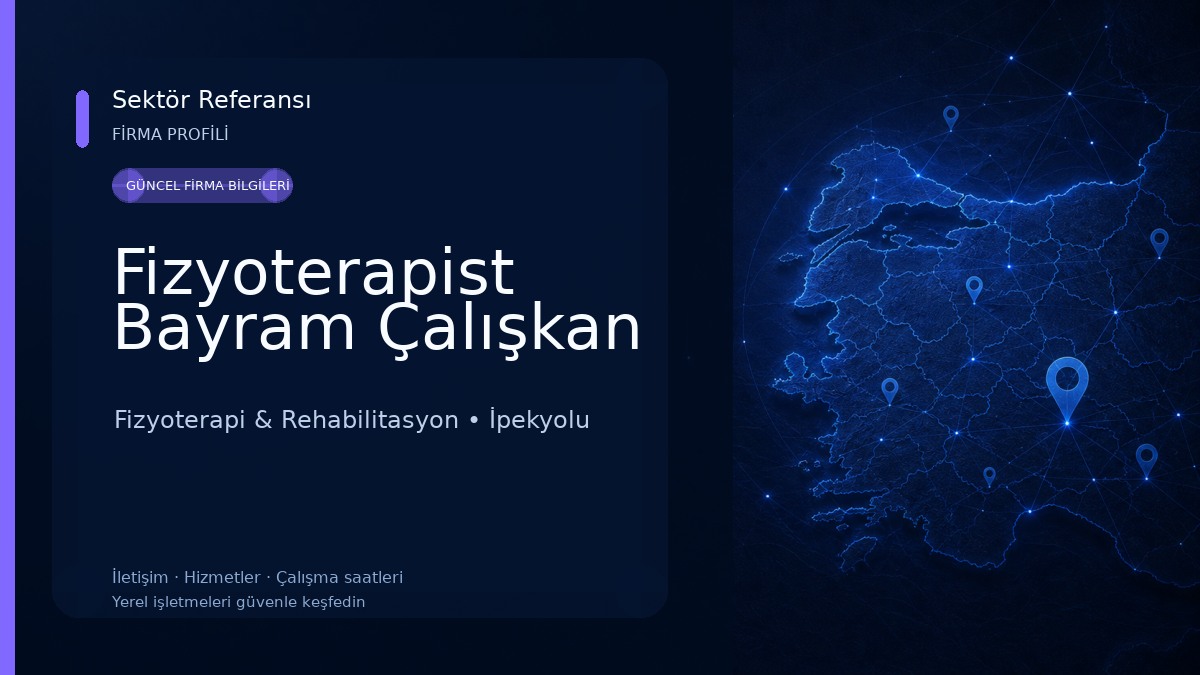 Sektör Referansı
FİRMA PROFİLİ

GÜNCEL FİRMA BİLGİLERİ

Fizyoterapist Bayram Çalışkan

Fizyoterapi & Rehabilitasyon • İpekyolu

İletişim · Hizmetler · Çalışma saatleri
Yerel işletmeleri güvenle keşfedin